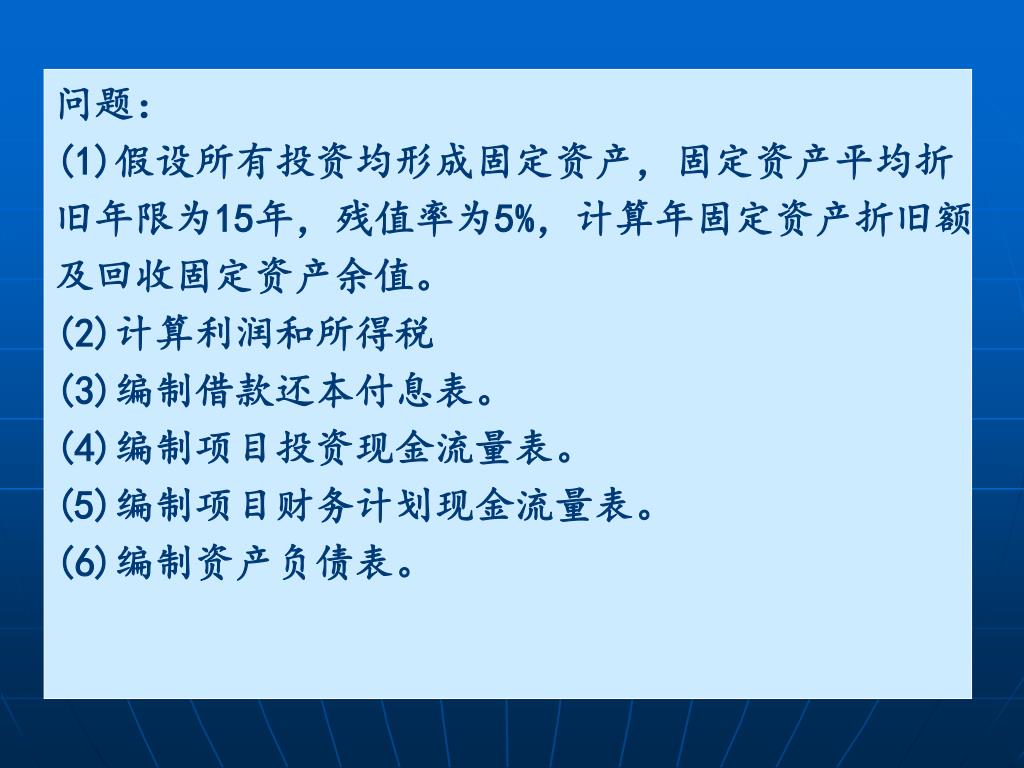 问题：

(1)假设所有投资均形成固定资产，固定资产平均折旧年限为15年，残值率为5%，计算年固定资产折旧额及回收固定资产余值。

(2)计算利润和所得税

(3)编制借款还本付息表。

(4)编制项目投资现金流量表。

(5)编制项目财务计划现金流量表。

(6)编制资产负债表。